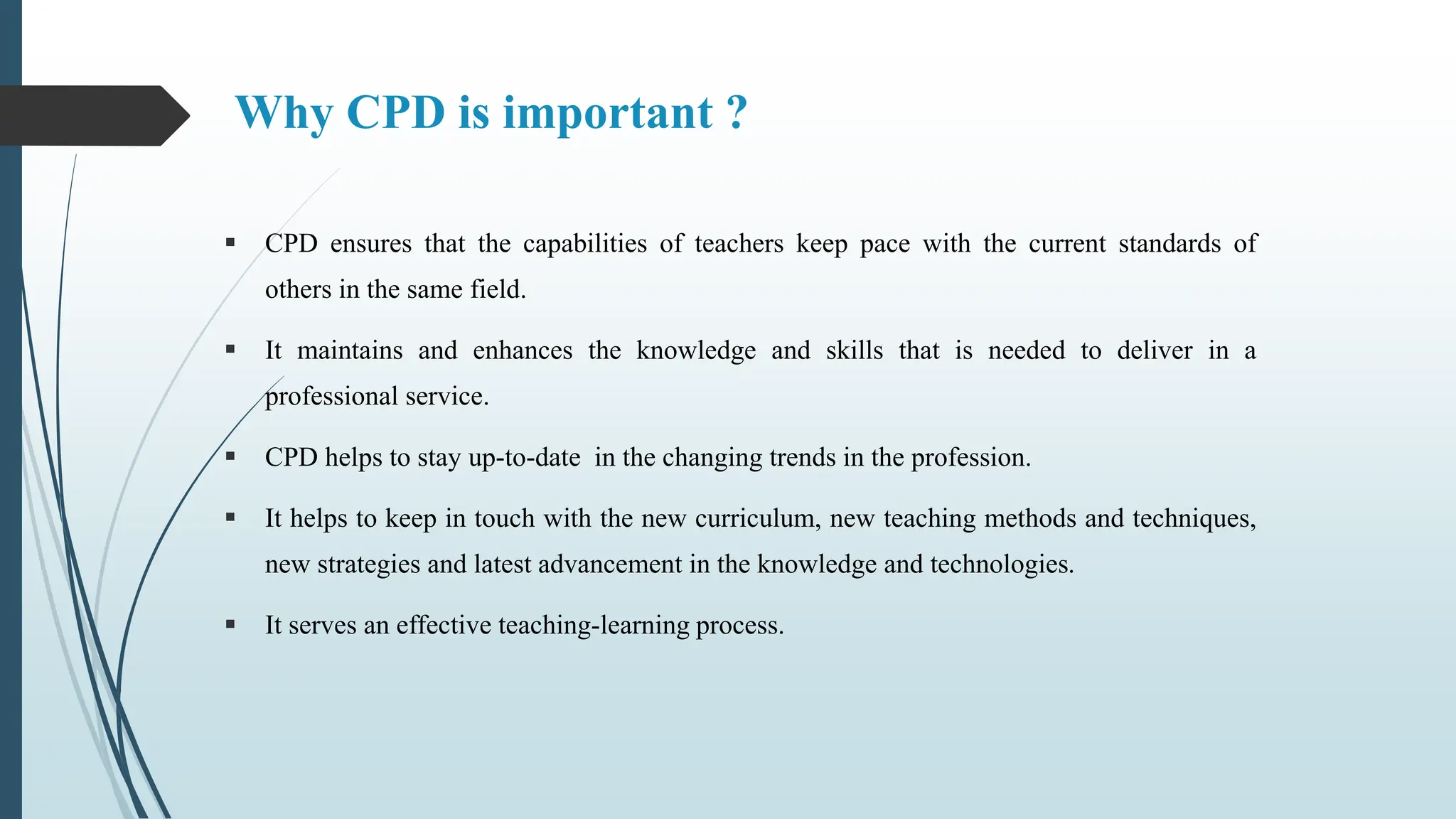 Why CPD is important ?

▪ CPD ensures that the capabilities of teachers keep pace with the current standards of others in the same field.

▪ It maintains and enhances the knowledge and skills that is needed to deliver in a professional service.

▪ CPD helps to stay up-to-date  in the changing trends in the profession.

▪ It helps to keep in touch with the new curriculum, new teaching methods and techniques, new strategies and latest advancement in the knowledge and technologies.

▪ It serves an effective teaching-learning process.